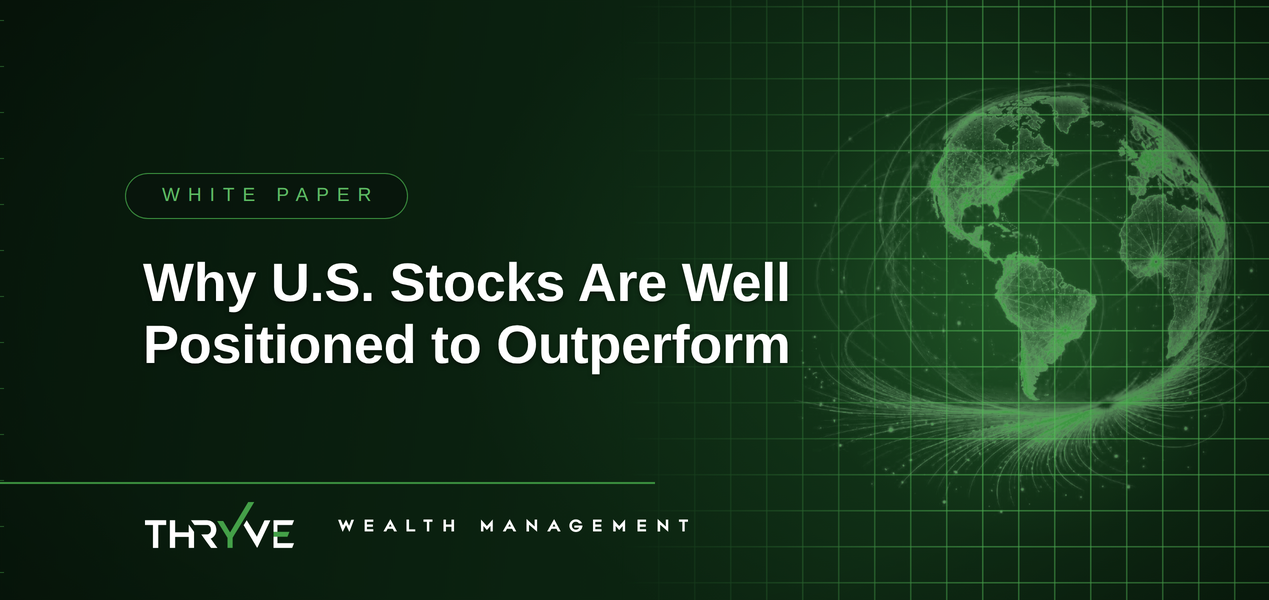 WHITE PAPER

Why U.S. Stocks Are Well Positioned to Outperform

THRYVE WEALTH MANAGEMENT